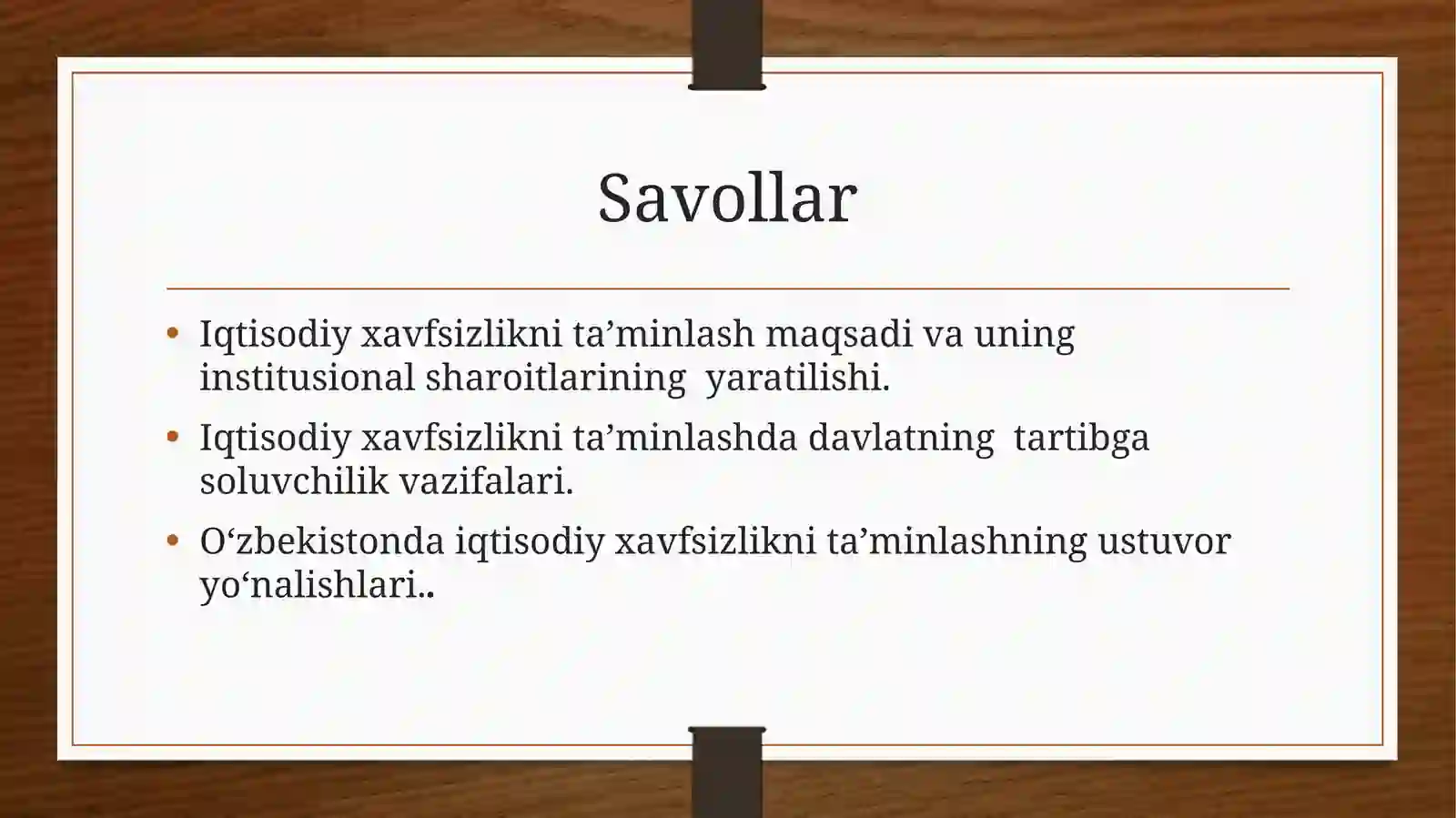 Savollar

• Iqtisodiy xavfsizlikni ta’minlash maqsadi va uning institusional sharoitlarining yaratilishi.

• Iqtisodiy xavfsizlikni ta’minlashda davlatning tartibga soluvchilik vazifalari.

• O‘zbekistonda iqtisodiy xavfsizlikni ta’minlashning ustuvor yo‘nalishlari..